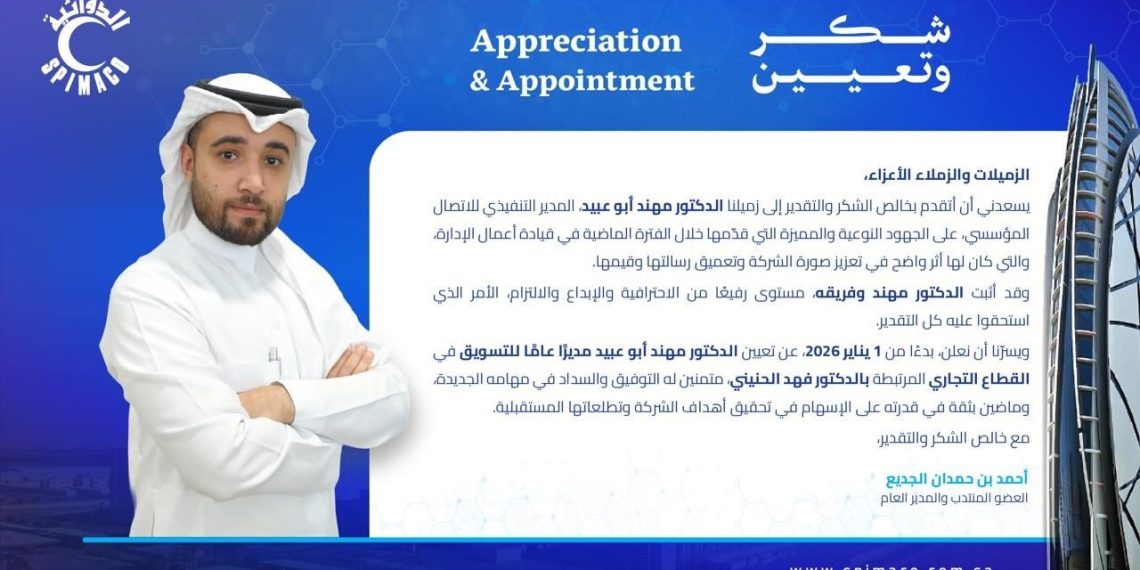 الدوائية
SPIMACO

Appreciation
& Appointment

شكر
وتعيين

الزميلات والزملاء الأعزاء،

يسعدني أن أتقدم بخالص الشكر والتقدير إلى زميلنا الدكتور مهند أبو عبيد، المدير التنفيذي للاتصال المؤسسي، على الجهود النوعية والمميزة التي قدّمها خلال الفترة الماضية في قيادة أعمال الإدارة، والتي كان لها أثر واضح في تعزيز صورة الشركة وتعميق رسالتها وقيمها.

وقد أثبت الدكتور مهند وفريقه، مستوى رفيعًا من الاحترافية والإبداع والالتزام، الأمر الذي استحقوا عليه كل التقدير.

ويسرّنا أن نعلن، بدءًا من 1 يناير 2026، عن تعيين الدكتور مهند أبو عبيد مديرًا عامًا للتسويق في القطاع التجاري المرتبطة بالدكتور فهد الحنيني، متمنين له التوفيق والسداد في مهامه الجديدة، وماضين بثقة في قدرته على الإسهام في تحقيق أهداف الشركة وتطلعاتها المستقبلية.

مع خالص الشكر والتقدير،

أحمد بن حمدان الجديع
العضو المنتدب والمدير العام

www.spimaco.com.sa